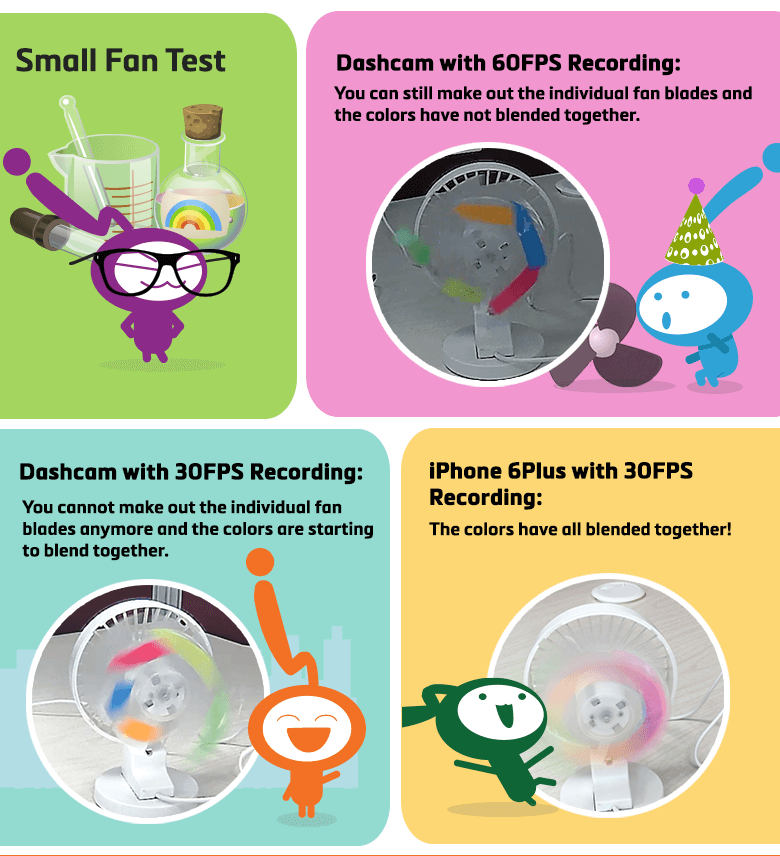 Small Fan Test

Dashcam with 60FPS Recording:
You can still make out the individual fan blades and the colors have not blended together.

Dashcam with 30FPS Recording:
You cannot make out the individual fan blades anymore and the colors are starting to blend together.

iPhone 6Plus with 30FPS Recording:
The colors have all blended together!